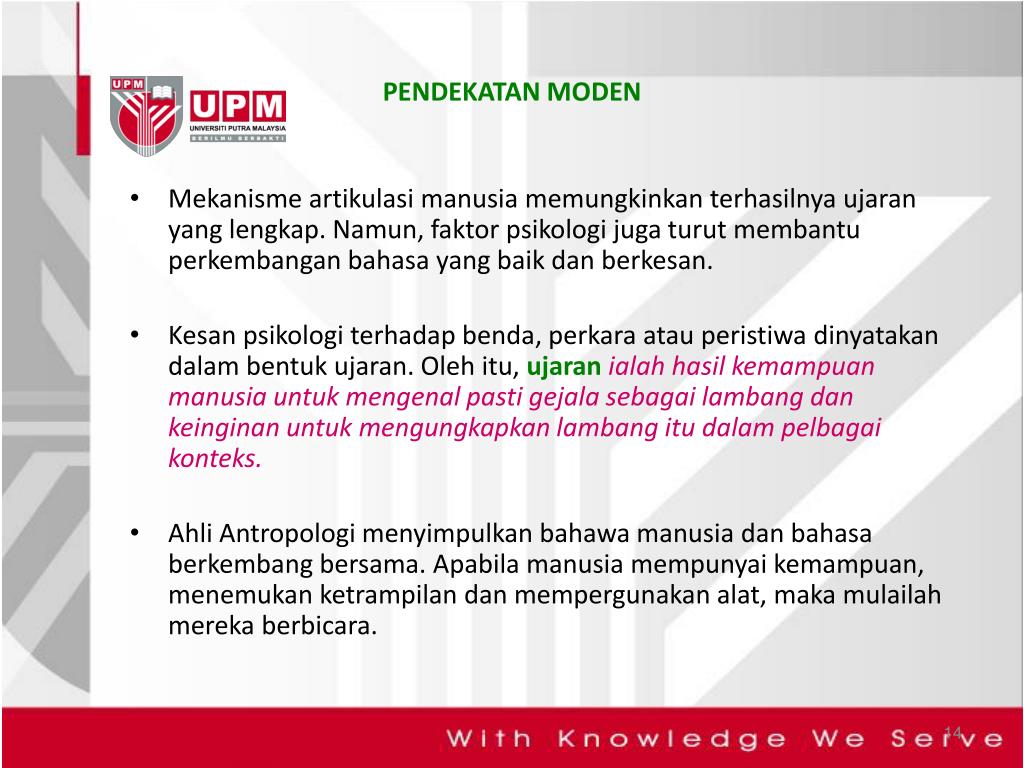 UPM
UPM
UNIVERSITI PUTRA MALAYSIA
BERILMU BERBAKTI

PENDEKATAN MODEN

• Mekanisme artikulasi manusia memungkinkan terhasilnya ujaran yang lengkap. Namun, faktor psikologi juga turut membantu perkembangan bahasa yang baik dan berkesan.

• Kesan psikologi terhadap benda, perkara atau peristiwa dinyatakan dalam bentuk ujaran. Oleh itu, ujaran ialah hasil kemampuan manusia untuk mengenal pasti gejala sebagai lambang dan keinginan untuk mengungkapkan lambang itu dalam pelbagai konteks.

• Ahli Antropologi menyimpulkan bahawa manusia dan bahasa berkembang bersama. Apabila manusia mempunyai kemampuan, menemukan ketrampilan dan mempergunakan alat, maka mulailah mereka berbicara.

With Knowledge We Serve

14